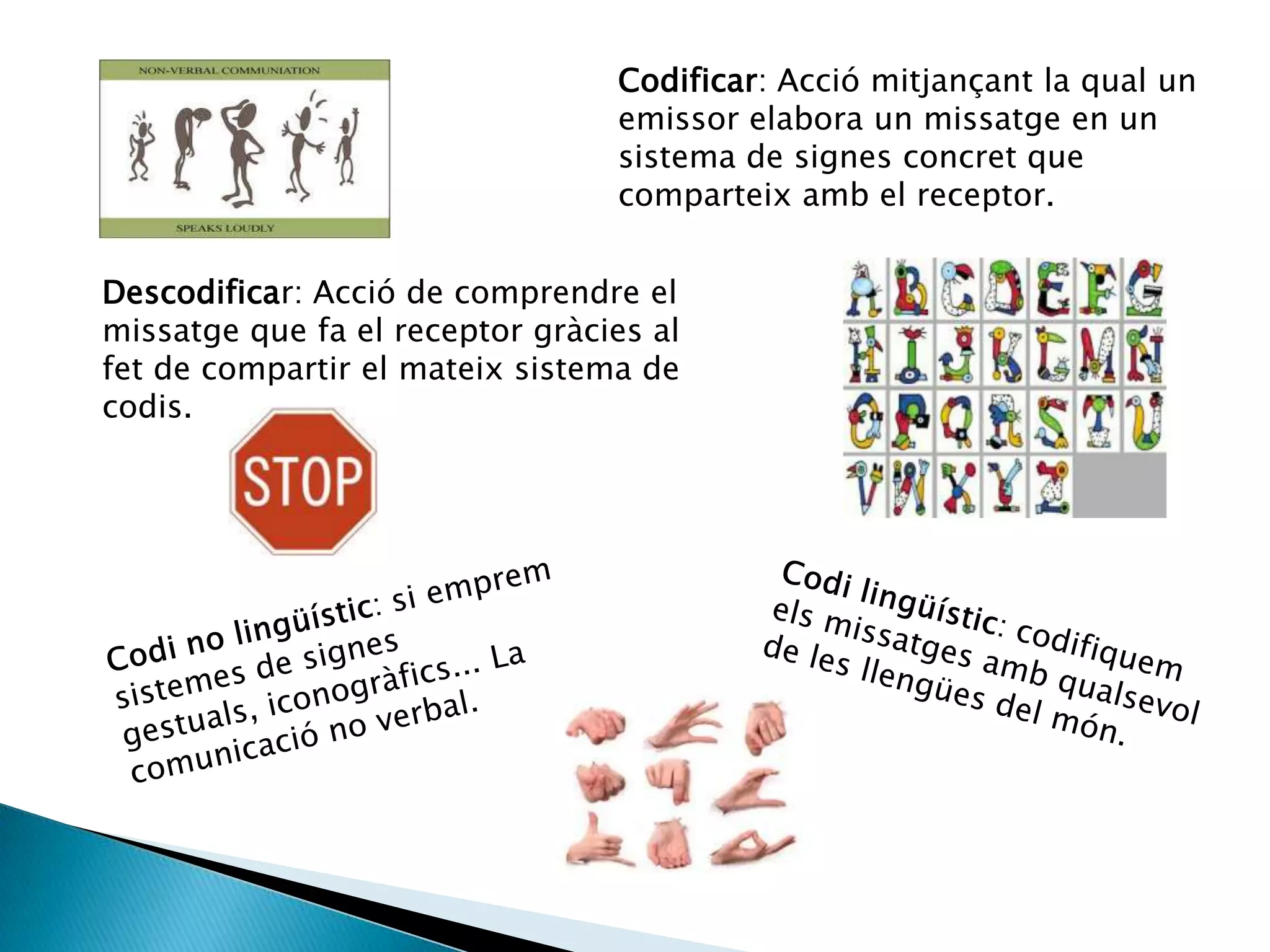 NON-VERBAL COMMUNIATION

SPEAKS LOUDLY

Codificar: Acció mitjançant la qual un emissor elabora un missatge en un sistema de signes concret que comparteix amb el receptor.

Descodificar: Acció de comprendre el missatge que fa el receptor gràcies al fet de compartir el mateix sistema de codis.

A B C D E F G H I J K L M N O P Q R S T U V W X Y Z

STOP

Codi no lingüístic: si emprem sistemes de signes gestuals, iconogràfics... La comunicació no verbal.

Codi lingüístic: codifiquem els missatges amb qualsevol de les llengües del món.